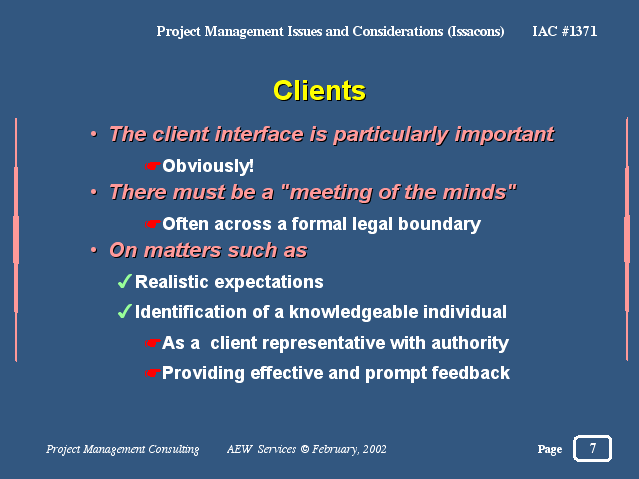 Project Management Issues and Considerations (Issacons) IAC #1371

Clients

• The client interface is particularly important

☛Obviously!

• There must be a "meeting of the minds"

☛Often across a formal legal boundary

• On matters such as

✓Realistic expectations

✓Identification of a knowledgeable individual

☛As a client representative with authority

☛Providing effective and prompt feedback

Project Management Consulting AEW Services © February, 2002 Page 7